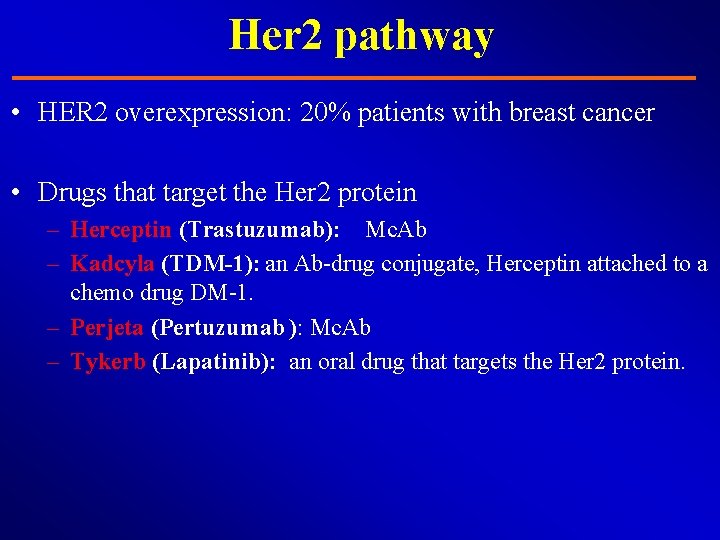 Her2 pathway

• HER2 overexpression: 20% patients with breast cancer

• Drugs that target the Her2 protein
– Herceptin (Trastuzumab): McAb
– Kadcyla (TDM-1): an Ab-drug conjugate, Herceptin attached to a chemo drug DM-1.
– Perjeta (Pertuzumab ): McAb
– Tykerb (Lapatinib): an oral drug that targets the Her2 protein.